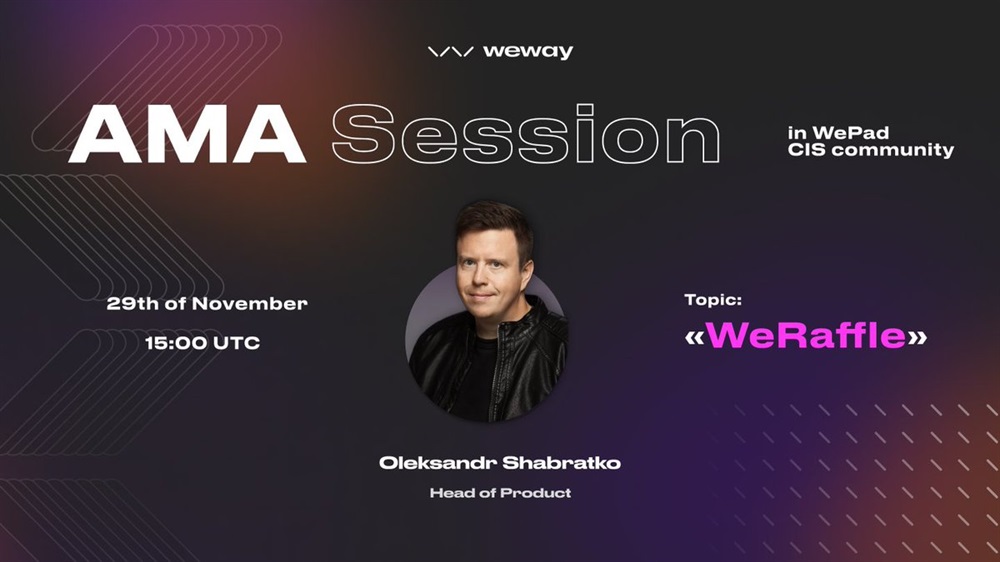 weway

AMA Session

in WePad CIS community

29th of November

15:00 UTC

Topic:

«WeRaffle»

Oleksandr Shabratko

Head of Product